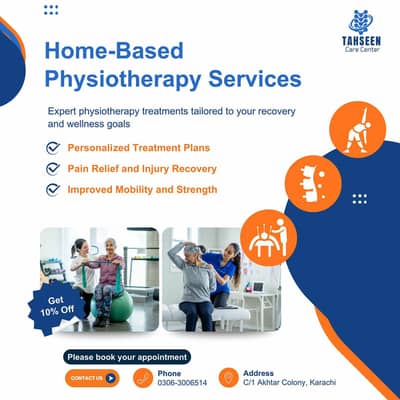 TAHSEEN
Care Center

Home-Based Physiotherapy Services

Expert physiotherapy treatments tailored to your recovery and wellness goals

Personalized Treatment Plans

Pain Relief and Injury Recovery

Improved Mobility and Strength

Get 10% Off

Please book your appointment

CONTACT US

Phone
0306-3006514

Address
C/1 Akhtar Colony, Karachi